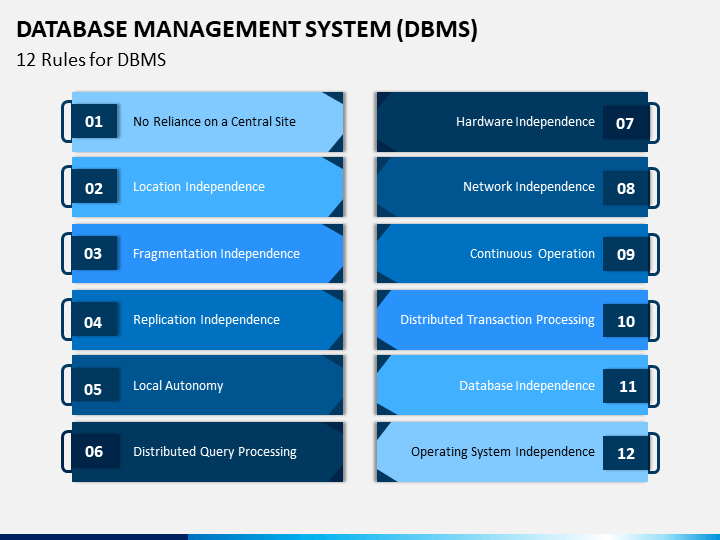 DATABASE MANAGEMENT SYSTEM (DBMS)
12 Rules for DBMS

01 No Reliance on a Central Site

02 Location Independence

03 Fragmentation Independence

04 Replication Independence

05 Local Autonomy

06 Distributed Query Processing

Hardware Independence 07

Network Independence 08

Continuous Operation 09

Distributed Transaction Processing 10

Database Independence 11

Operating System Independence 12